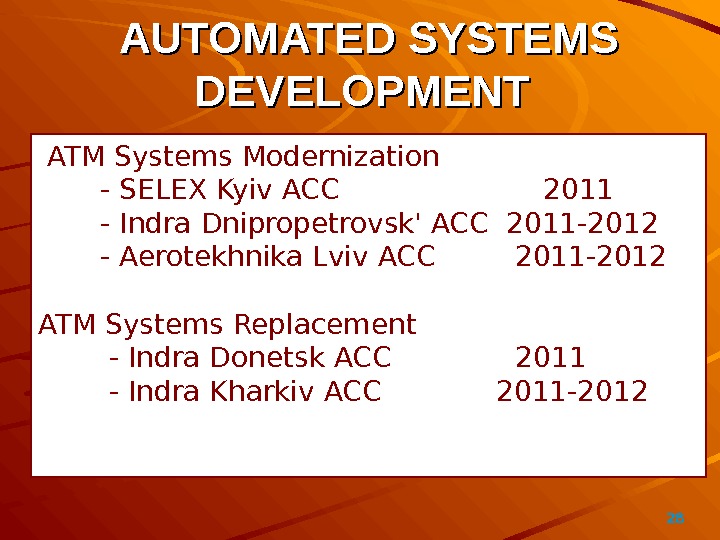 AUTOMATED SYSTEMS DEVELOPMENT

ATM Systems Modernization
- SELEX Kyiv ACC 2011
- Indra Dnipropetrovsk' ACC 2011-2012
- Aerotekhnika Lviv ACC 2011-2012

ATM Systems Replacement
- Indra Donetsk ACC 2011
- Indra Kharkiv ACC 2011-2012

28